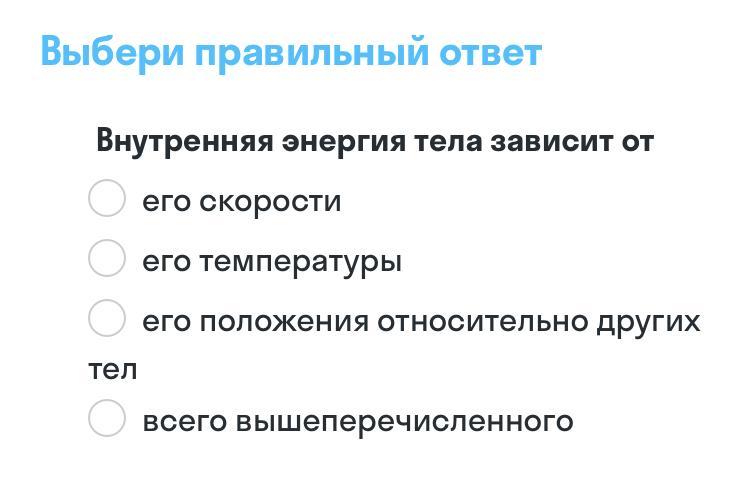 Выбери правильный ответ

Внутренняя энергия тела зависит от

его скорости

его температуры

его положения относительно других тел

всего вышеперечисленного